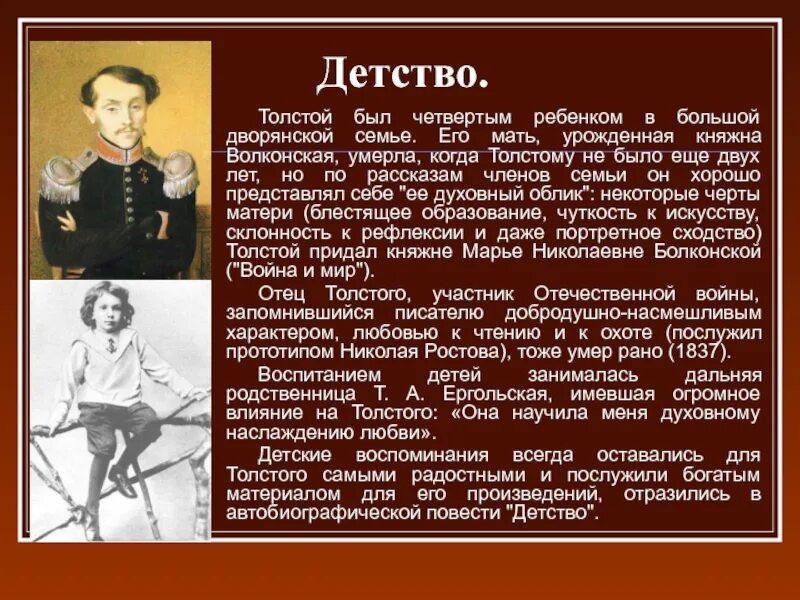 Детство.

Толстой был четвертым ребенком в большой дворянской семье. Его мать, урожденная княжна Волконская, умерла, когда Толстому не было еще двух лет, но по рассказам членов семьи он хорошо представлял себе "ее духовный облик": некоторые черты матери (блестящее образование, чуткость к искусству, склонность к рефлексии и даже портретное сходство) Толстой придал княжне Марье Николаевне Болконской ("Война и мир").

Отец Толстого, участник Отечественной войны, запомнившийся писателю добродушно-насмешливым характером, любовью к чтению и к охоте (послужил прототипом Николая Ростова), тоже умер рано (1837).

Воспитанием детей занималась дальняя родственница Т. А. Ергольская, имевшая огромное влияние на Толстого: «Она научила меня духовному наслаждению любви».

Детские воспоминания всегда оставались для Толстого самыми радостными и послужили богатым материалом для его произведений, отразились в автобиографической повести "Детство".